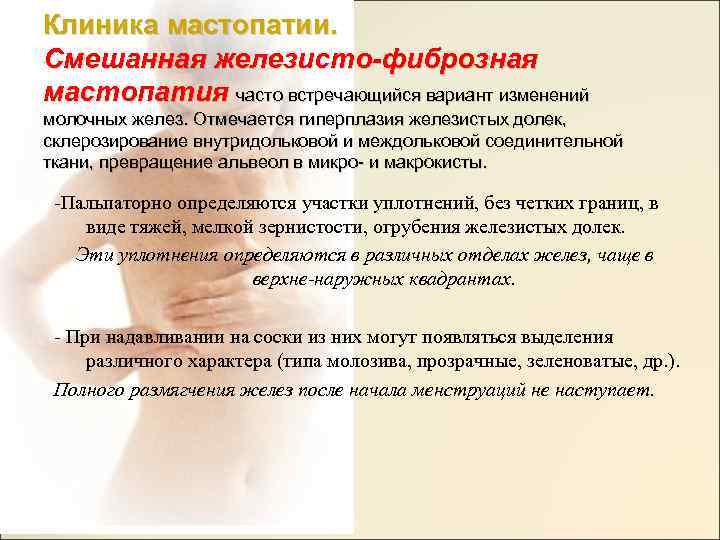 Клиника мастопатии.
Смешанная железисто-фиброзная мастопатия часто встречающийся вариант изменений молочных желез. Отмечается гиперплазия железистых долек, склерозирование внутридольковой и междольковой соединительной ткани, превращение альвеол в микро- и макрокисты.

-Пальпаторно определяются участки уплотнений, без четких границ, в виде тяжей, мелкой зернистости, огрубения железистых долек.
Эти уплотнения определяются в различных отделах желез, чаще в верхне-наружных квадрантах.

- При надавливании на соски из них могут появляться выделения различного характера (типа молозива, прозрачные, зеленоватые, др.).
Полного размягчения желез после начала менструаций не наступает.